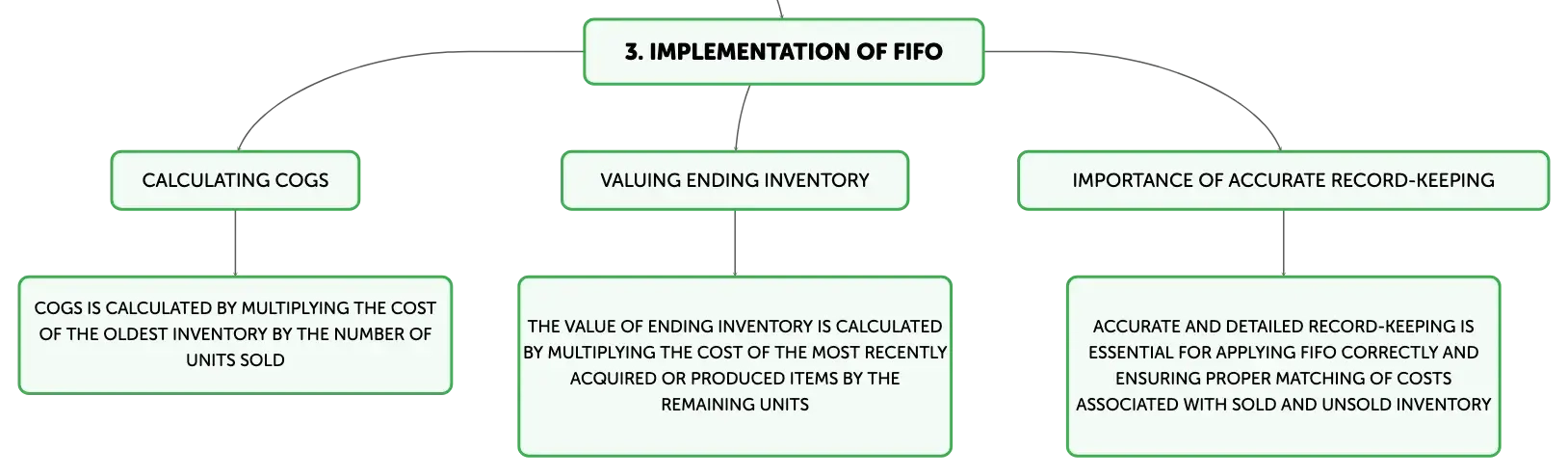 3. IMPLEMENTATION OF FIFO

CALCULATING COGS

COGS IS CALCULATED BY MULTIPLYING THE COST OF THE OLDEST INVENTORY BY THE NUMBER OF UNITS SOLD

VALUING ENDING INVENTORY

THE VALUE OF ENDING INVENTORY IS CALCULATED BY MULTIPLYING THE COST OF THE MOST RECENTLY ACQUIRED OR PRODUCED ITEMS BY THE REMAINING UNITS

IMPORTANCE OF ACCURATE RECORD-KEEPING

ACCURATE AND DETAILED RECORD-KEEPING IS ESSENTIAL FOR APPLYING FIFO CORRECTLY AND ENSURING PROPER MATCHING OF COSTS ASSOCIATED WITH SOLD AND UNSOLD INVENTORY